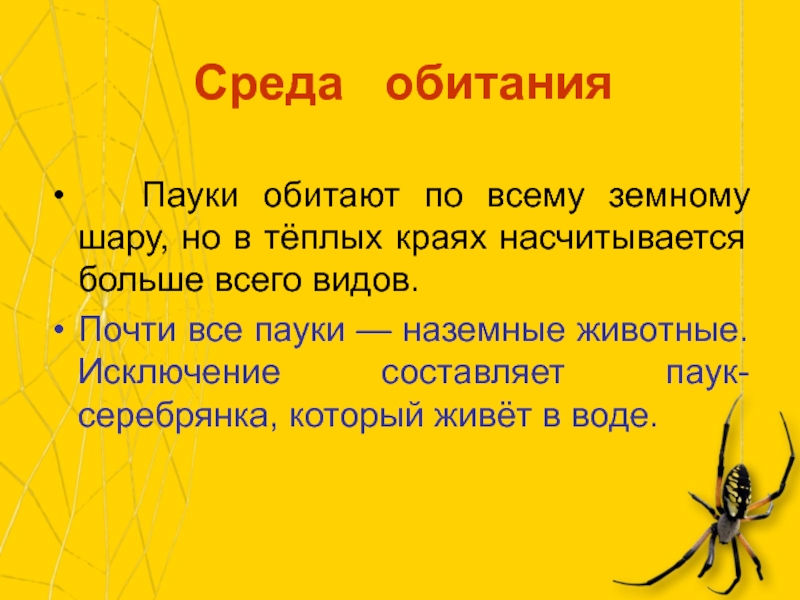 Среда обитания

• Пауки обитают по всему земному шару, но в тёплых краях насчитывается больше всего видов.

• Почти все пауки — наземные животные. Исключение составляет паук-серебрянка, который живёт в воде.